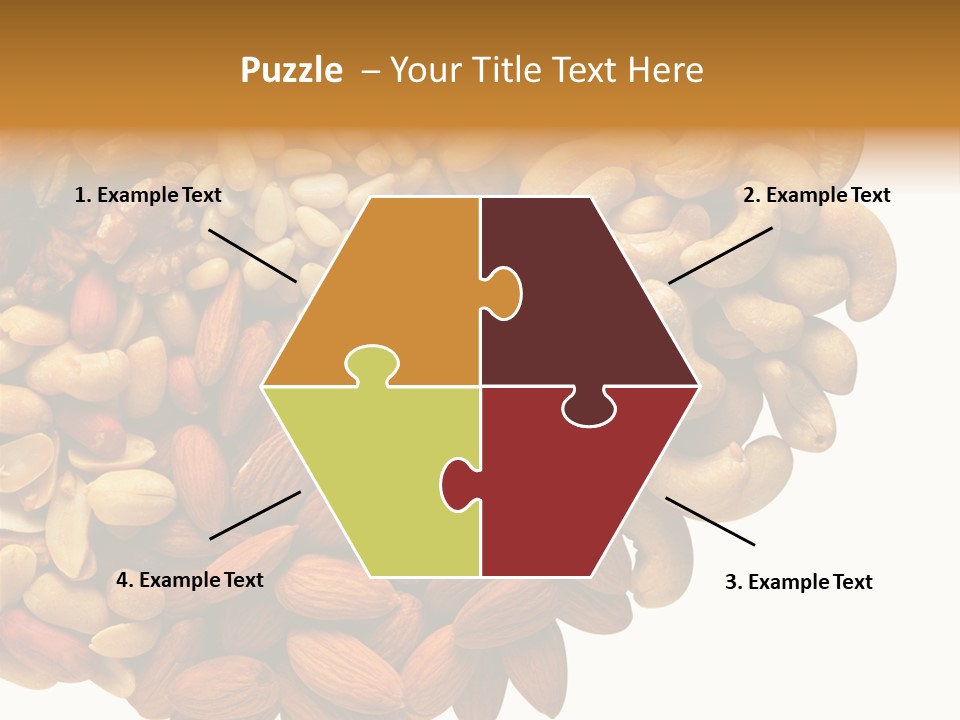 Puzzle – Your Title Text Here

1. Example Text

2. Example Text

4. Example Text

3. Example Text